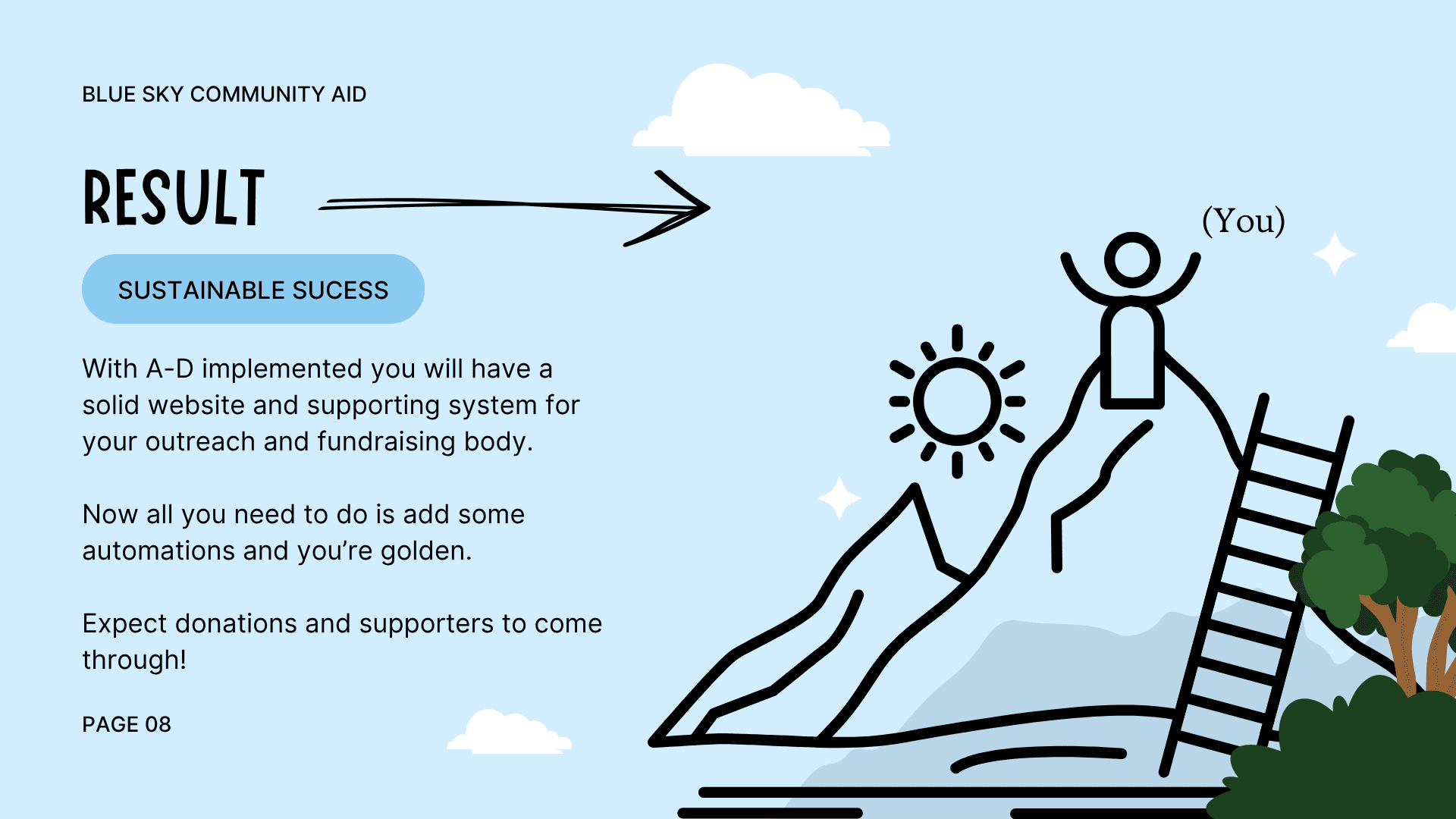 BLUE SKY COMMUNITY AID

RESULT

SUSTAINABLE SUCESS

With A-D implemented you will have a solid website and supporting system for your outreach and fundraising body.

Now all you need to do is add some automations and you're golden.

Expect donations and supporters to come through!

PAGE 08

(You)